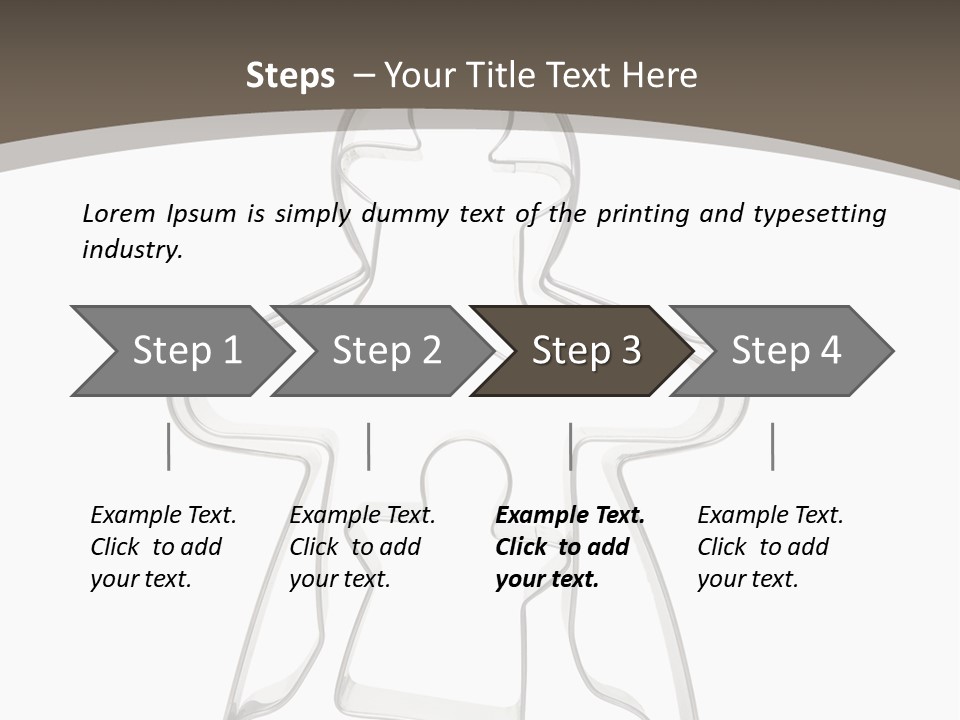 Steps – Your Title Text Here

Lorem Ipsum is simply dummy text of the printing and typesetting industry.

Step 1
Step 2
Step 3
Step 4

Example Text. Click to add your text.

Example Text. Click to add your text.

Example Text. Click to add your text.

Example Text. Click to add your text.